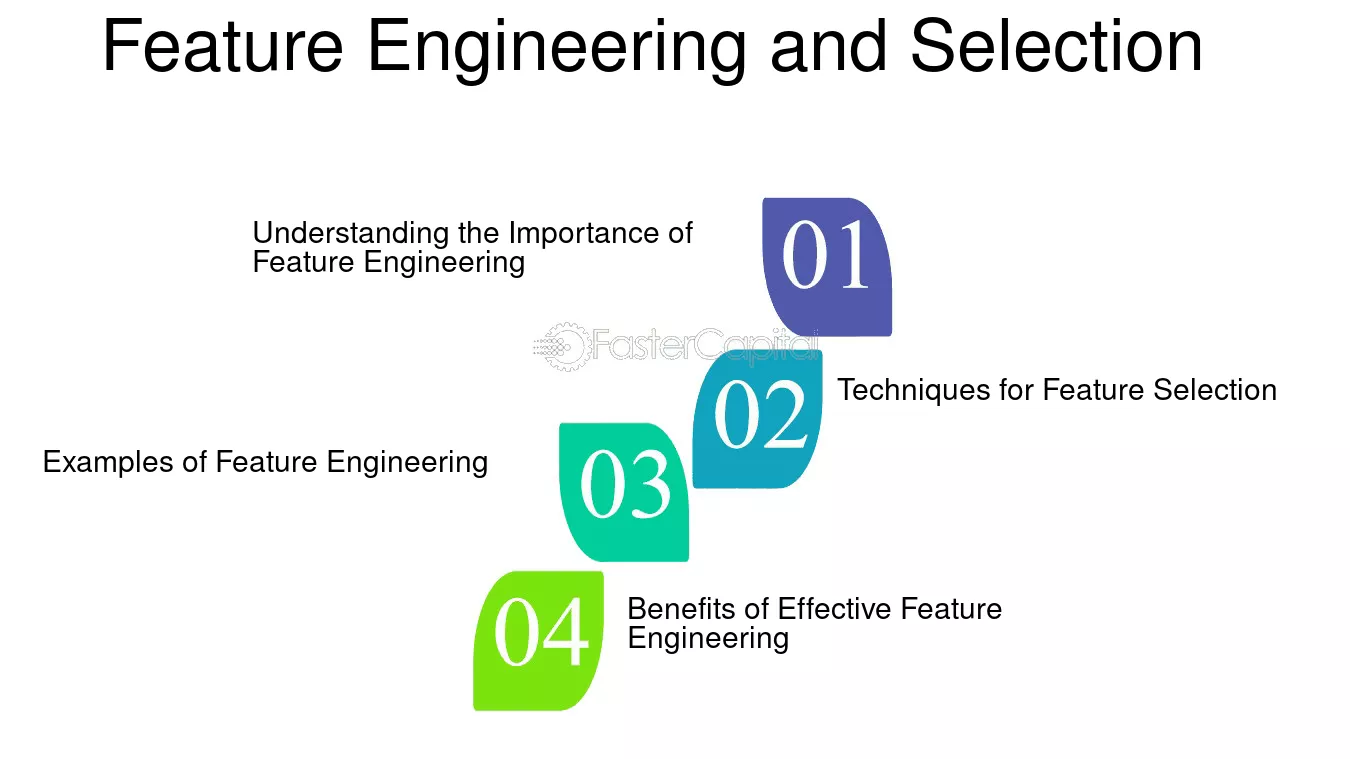 Feature Engineering and Selection

Understanding the Importance of Feature Engineering

01

02

Techniques for Feature Selection

Examples of Feature Engineering

03

04

Benefits of Effective Feature Engineering

FasterCapital